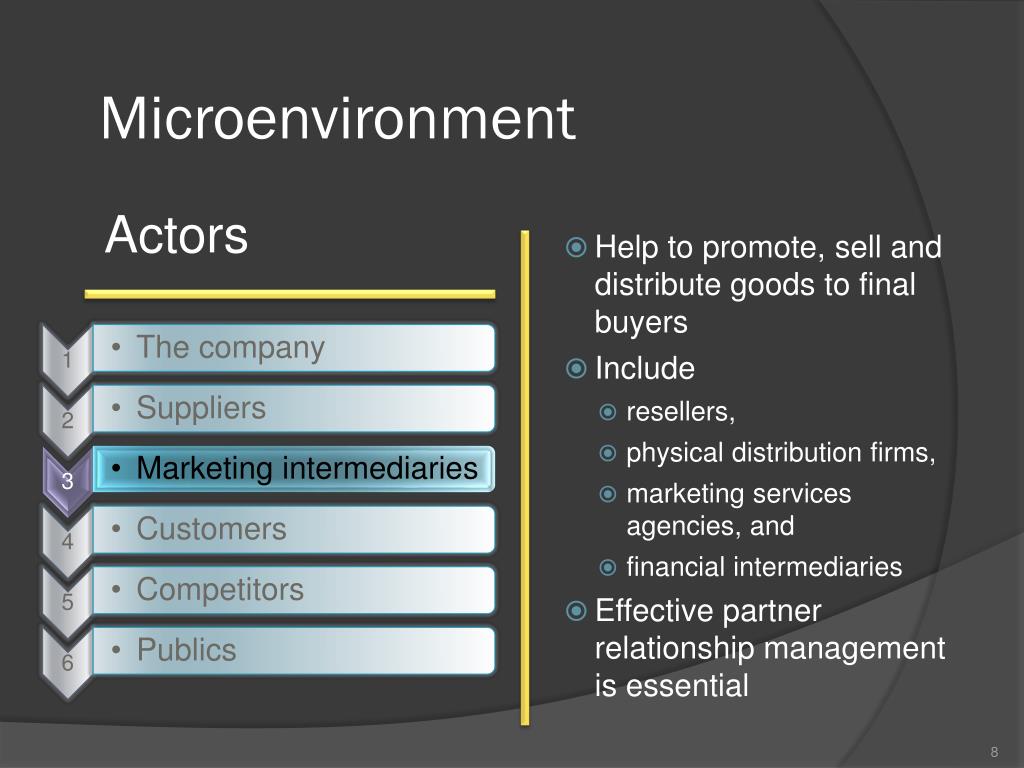 Microenvironment

Actors

1 • The company
2 • Suppliers
3 • Marketing intermediaries
4 • Customers
5 • Competitors
6 • Publics

Help to promote, sell and distribute goods to final buyers

Include

resellers,

physical distribution firms,

marketing services agencies, and

financial intermediaries

Effective partner relationship management is essential

8